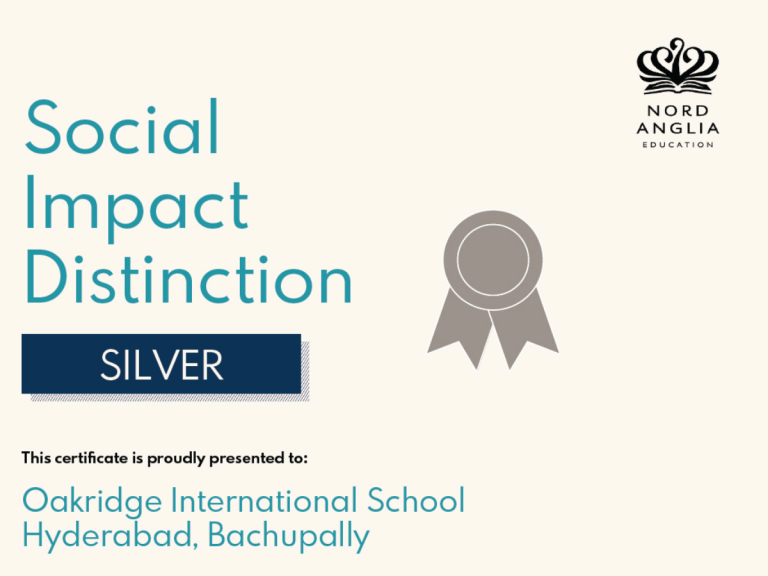 NORD ANGLIA EDUCATION

Social Impact Distinction

SILVER

This certificate is proudly presented to:

Oakridge International School Hyderabad, Bachupally